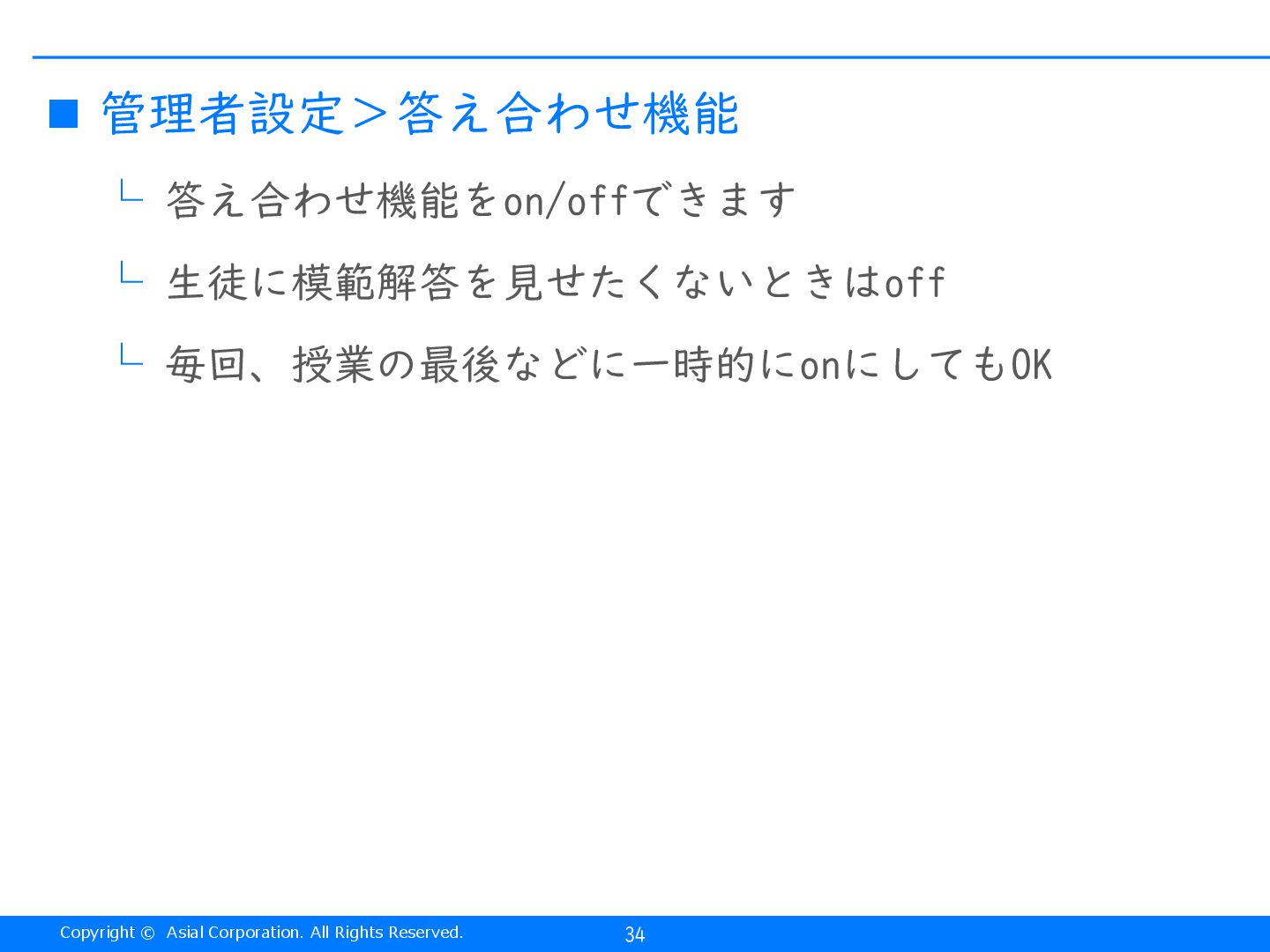 ■ 管理者設定＞答え合わせ機能

└ 答え合わせ機能をon/offできます

└ 生徒に模範解答を見せたくないときはoff

└ 毎回、授業の最後などに一時的にonにしてもOK

Copyright © Asial Corporation. All Rights Reserved. 34